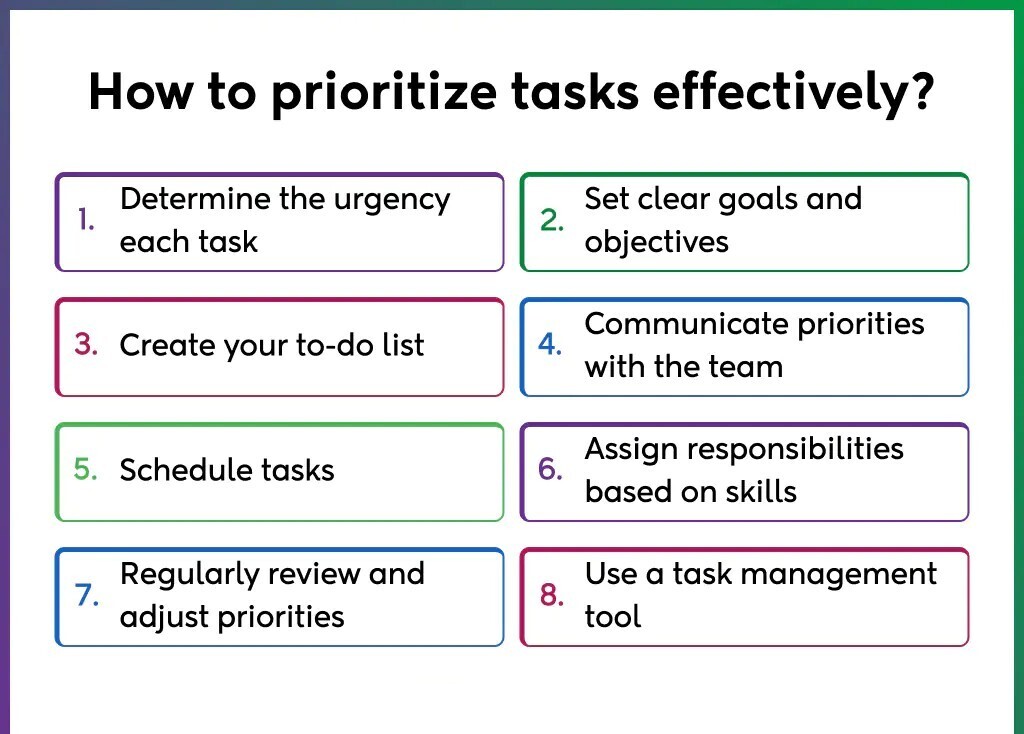 How to prioritize tasks effectively?

1. Determine the urgency each task

2. Set clear goals and objectives

3. Create your to-do list

4. Communicate priorities with the team

5. Schedule tasks

6. Assign responsibilities based on skills

7. Regularly review and adjust priorities

8. Use a task management tool